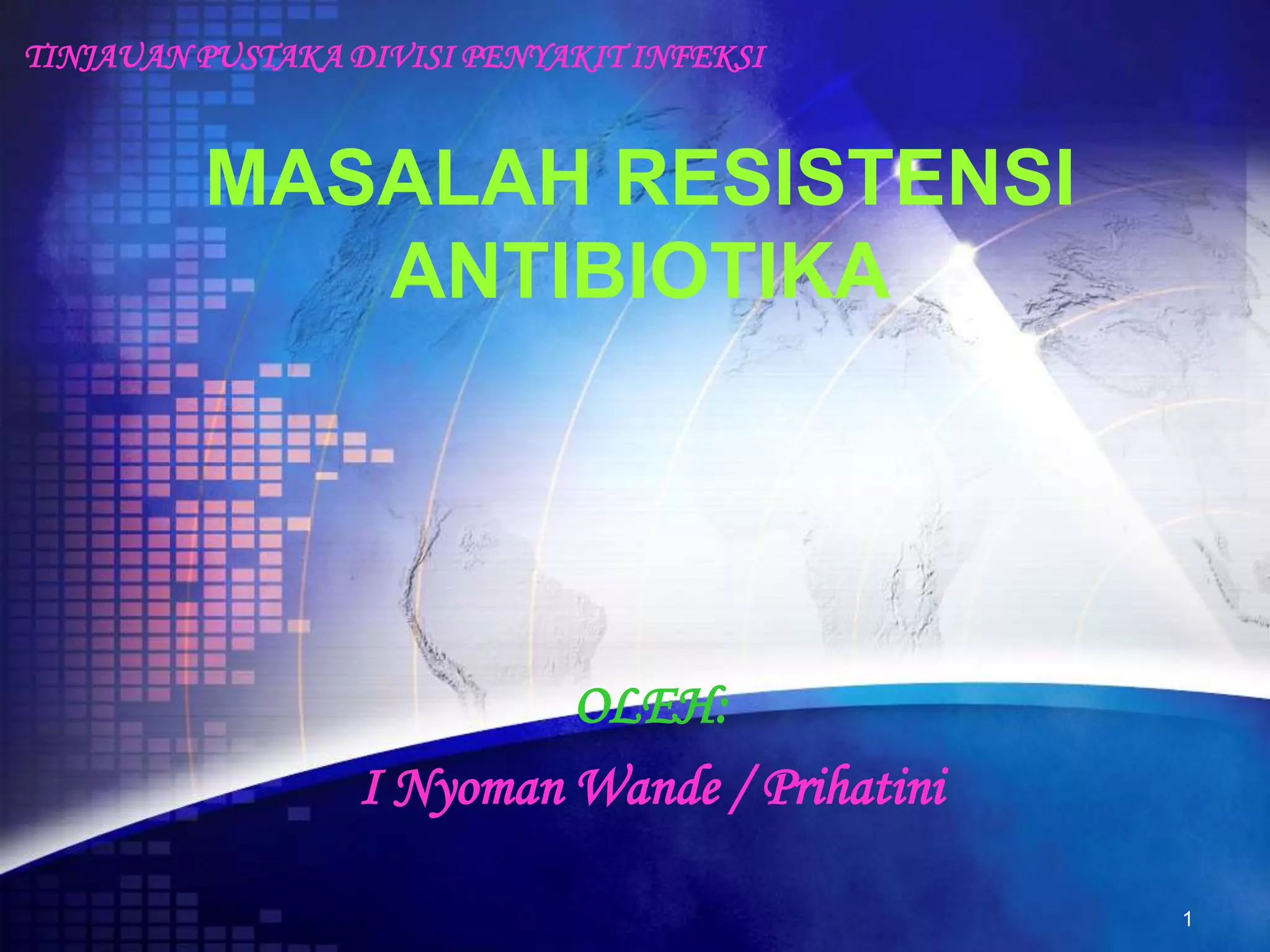 TINJAUAN PUSTAKA DIVISI PENYAKIT INFEKSI

MASALAH RESISTENSI ANTIBIOTIKA

OLEH:

I Nyoman Wande / Prihatini

1